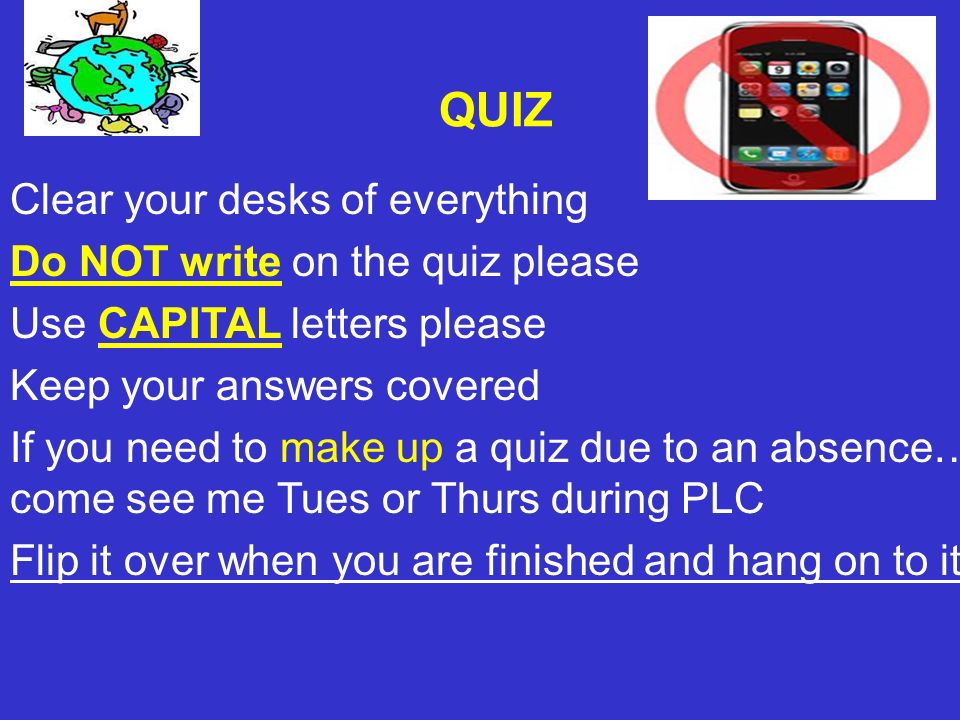 QUIZ

Clear your desks of everything

Do NOT write on the quiz please

Use CAPITAL letters please

Keep your answers covered

If you need to make up a quiz due to an absence… come see me Tues or Thurs during PLC

Flip it over when you are finished and hang on to it